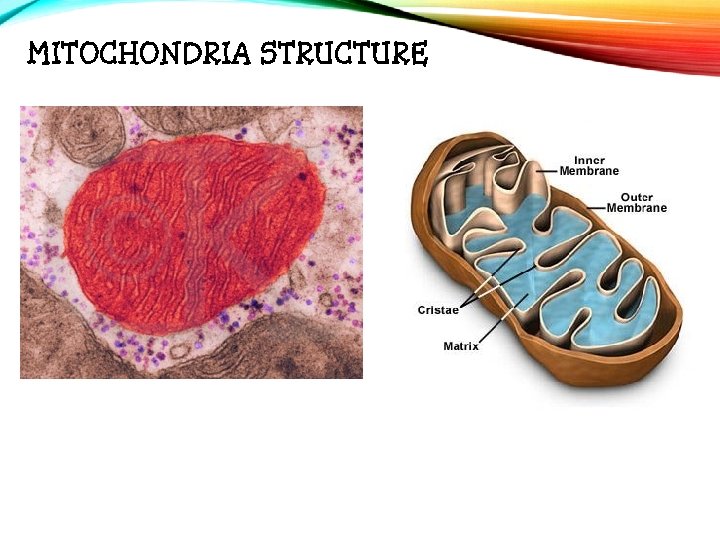 MITOCHONDRIA STRUCTURE

Inner Membrane

Outer Membrane

Cristae

Matrix